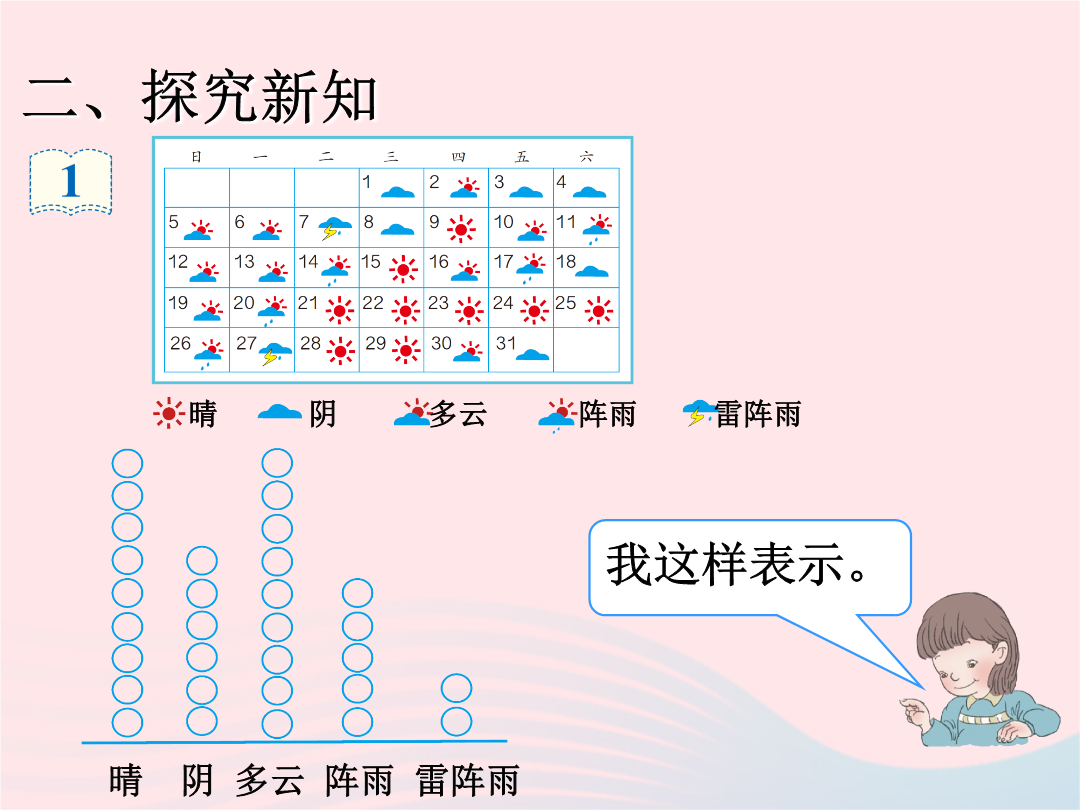 二、探究新知

1

| 日 | 一 | 二 | 三 | 四 | 五 | 六 |
|---|---|---|---|---|---|---|
| | | | 1 | 2 | 3 | 4 |
| 5 | 6 | 7 | 8 | 9 | 10 | 11 |
| 12 | 13 | 14 | 15 | 16 | 17 | 18 |
| 19 | 20 | 21 | 22 | 23 | 24 | 25 |
| 26 | 27 | 28 | 29 | 30 | 31 | |

晴 阴 多云 阵雨 雷阵雨

我这样表示。

晴 阴 多云 阵雨 雷阵雨